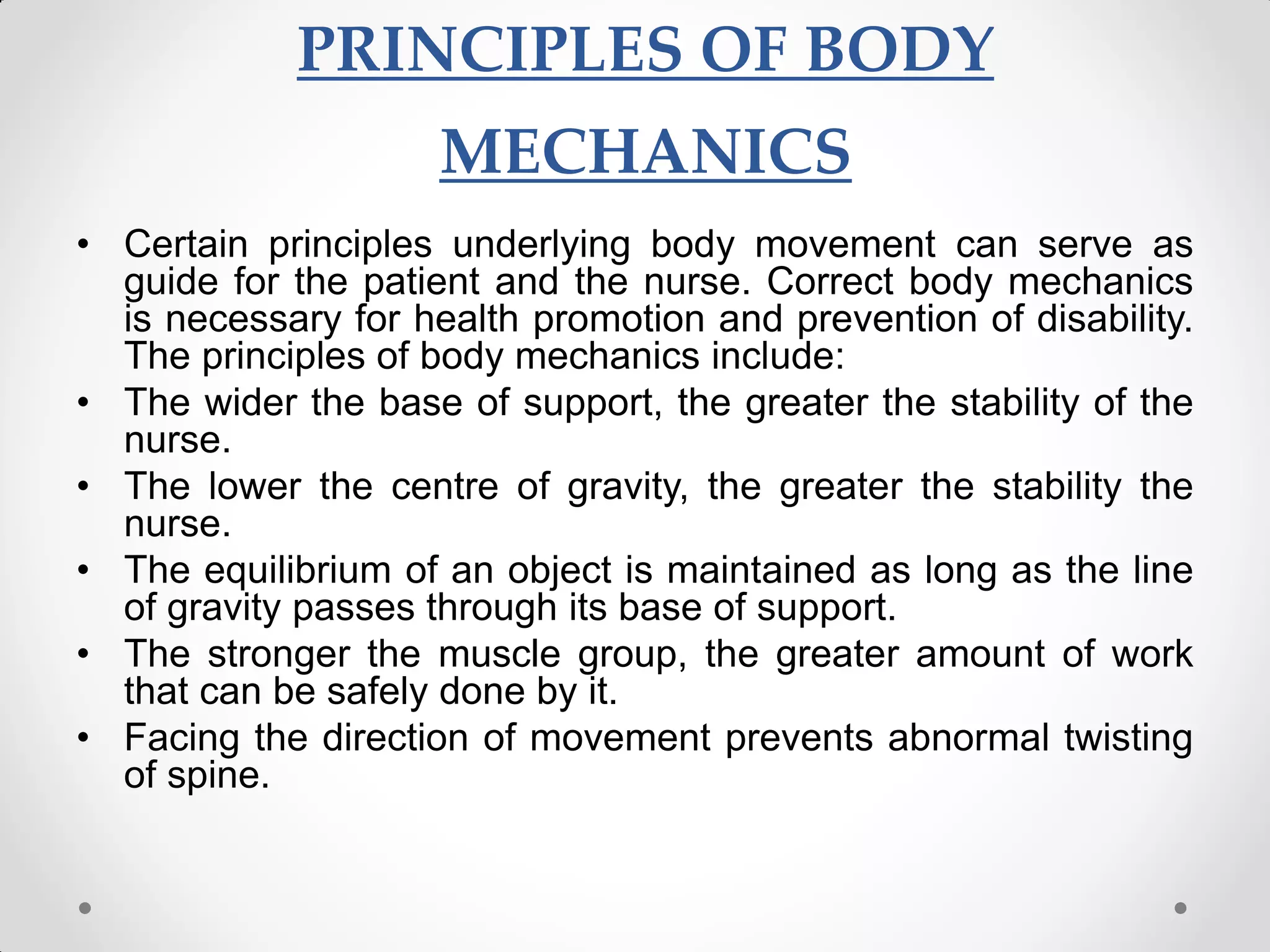 PRINCIPLES OF BODY MECHANICS

• Certain principles underlying body movement can serve as guide for the patient and the nurse. Correct body mechanics is necessary for health promotion and prevention of disability. The principles of body mechanics include:
• The wider the base of support, the greater the stability of the nurse.
• The lower the centre of gravity, the greater the stability the nurse.
• The equilibrium of an object is maintained as long as the line of gravity passes through its base of support.
• The stronger the muscle group, the greater amount of work that can be safely done by it.
• Facing the direction of movement prevents abnormal twisting of spine.